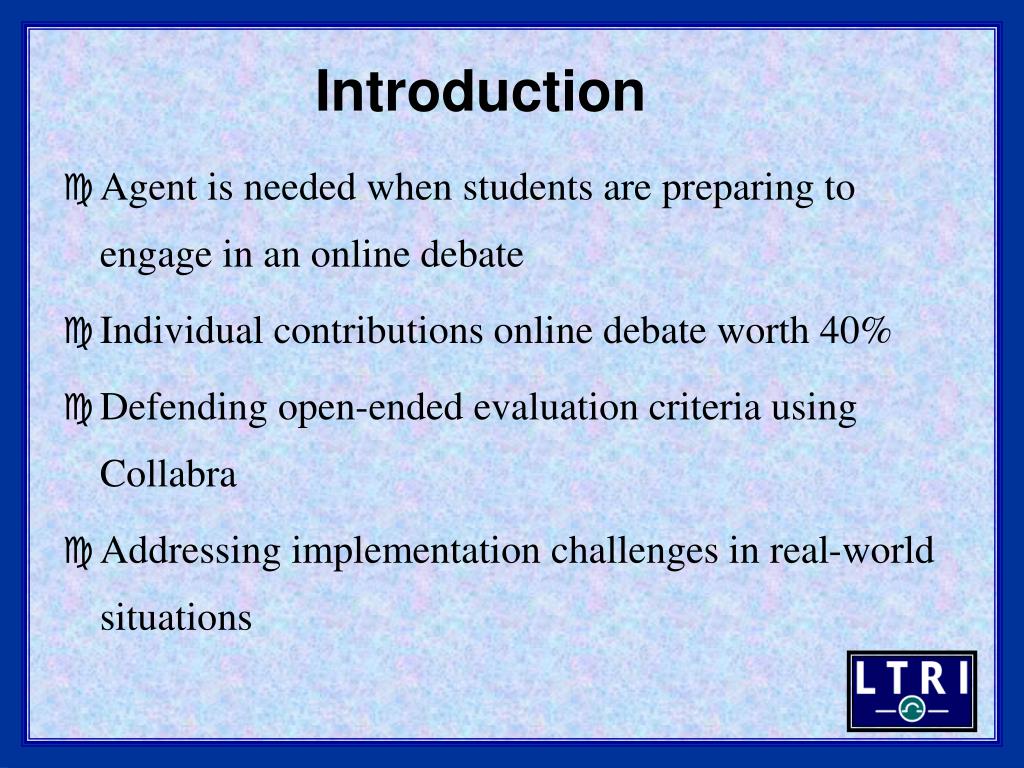 Introduction

Agent is needed when students are preparing to engage in an online debate

Individual contributions online debate worth 40%

Defending open-ended evaluation criteria using Collabra

Addressing implementation challenges in real-world situations

LTRI